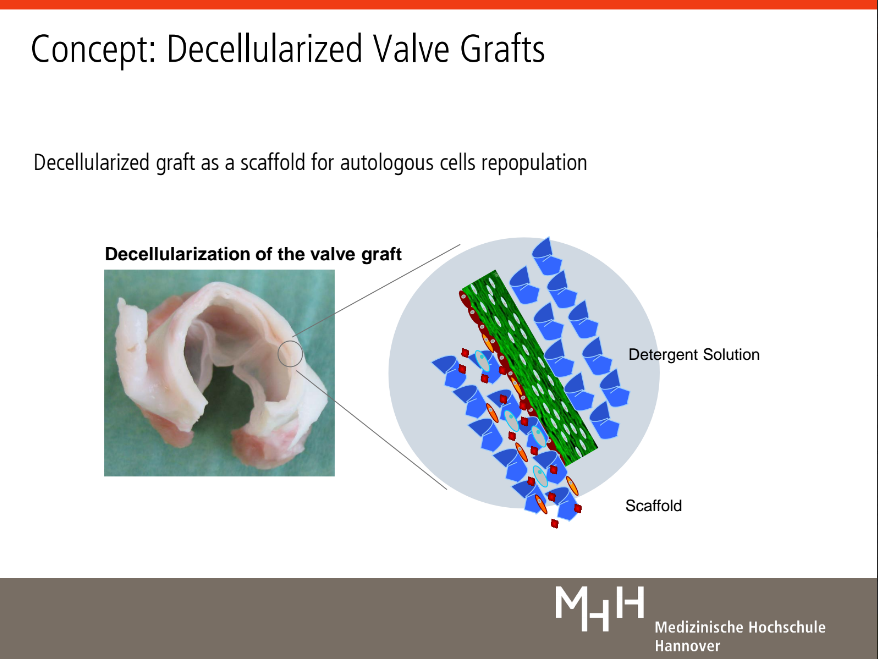 Concept: Decellularized Valve Grafts

Decellularized graft as a scaffold for autologous cells repopulation

Decellularization of the valve graft

Detergent Solution

Scaffold

MHH

Medizinische Hochschule Hannover